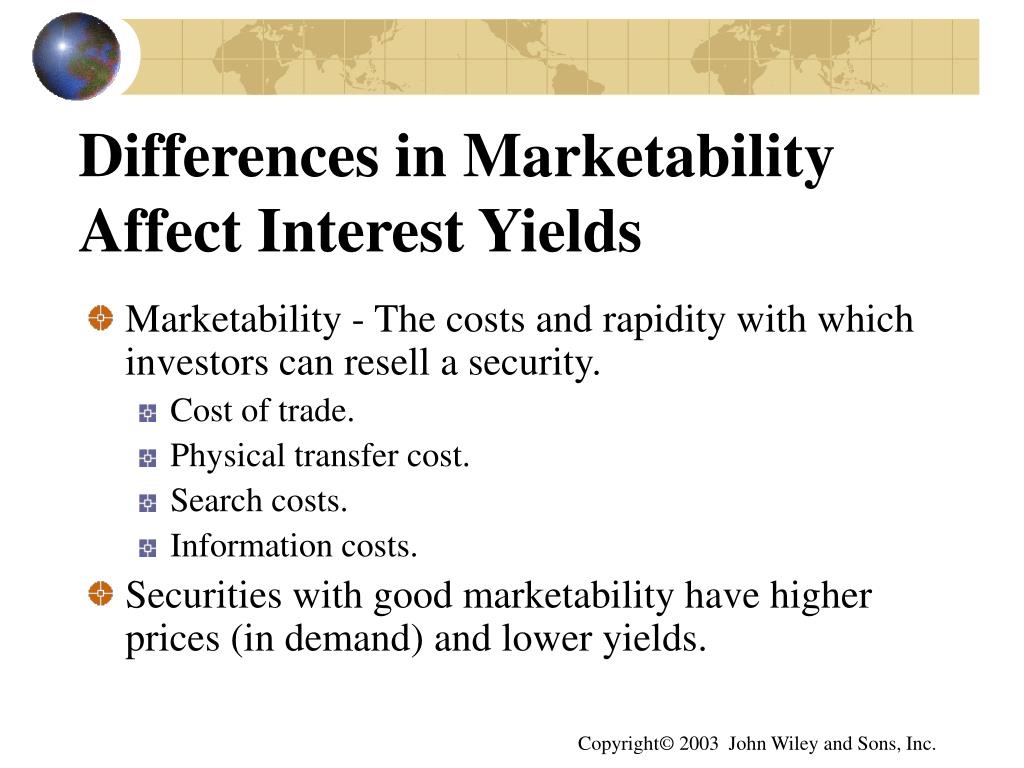 Differences in Marketability Affect Interest Yields

Marketability - The costs and rapidity with which investors can resell a security.

Cost of trade.

Physical transfer cost.

Search costs.

Information costs.

Securities with good marketability have higher prices (in demand) and lower yields.

Copyright© 2003 John Wiley and Sons, Inc.